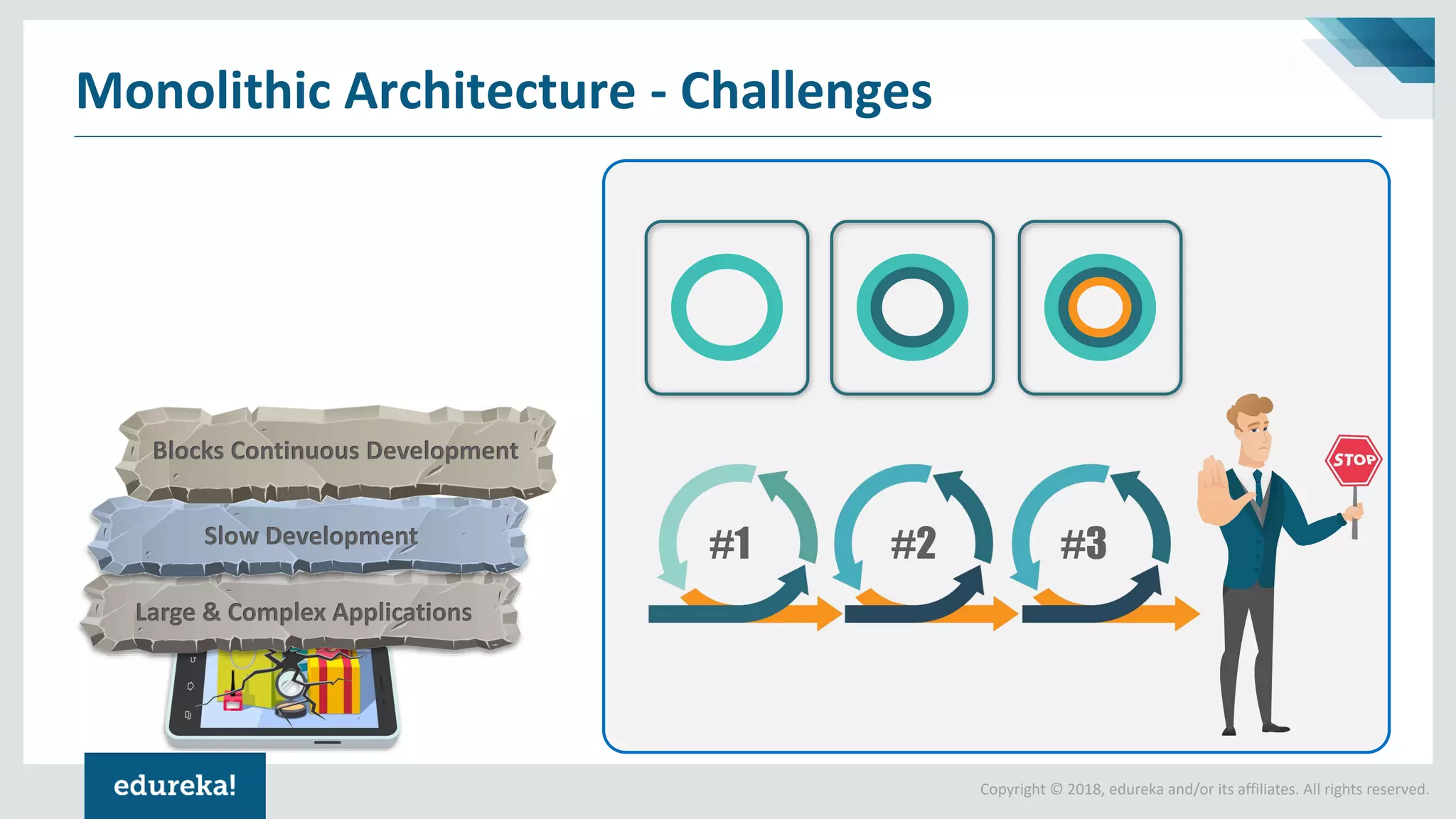 Monolithic Architecture - Challenges

Blocks Continuous Development

Slow Development

Large & Complex Applications

#1

#2

#3

STOP

edureka!

Copyright © 2018, edureka and/or its affiliates. All rights reserved.